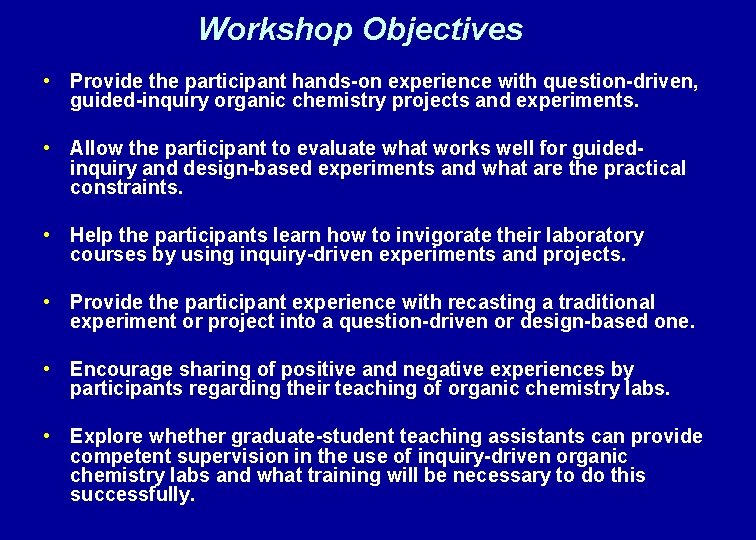 Workshop Objectives

• Provide the participant hands-on experience with question-driven, guided-inquiry organic chemistry projects and experiments.

• Allow the participant to evaluate what works well for guided-inquiry and design-based experiments and what are the practical constraints.

• Help the participants learn how to invigorate their laboratory courses by using inquiry-driven experiments and projects.

• Provide the participant experience with recasting a traditional experiment or project into a question-driven or design-based one.

• Encourage sharing of positive and negative experiences by participants regarding their teaching of organic chemistry labs.

• Explore whether graduate-student teaching assistants can provide competent supervision in the use of inquiry-driven organic chemistry labs and what training will be necessary to do this successfully.